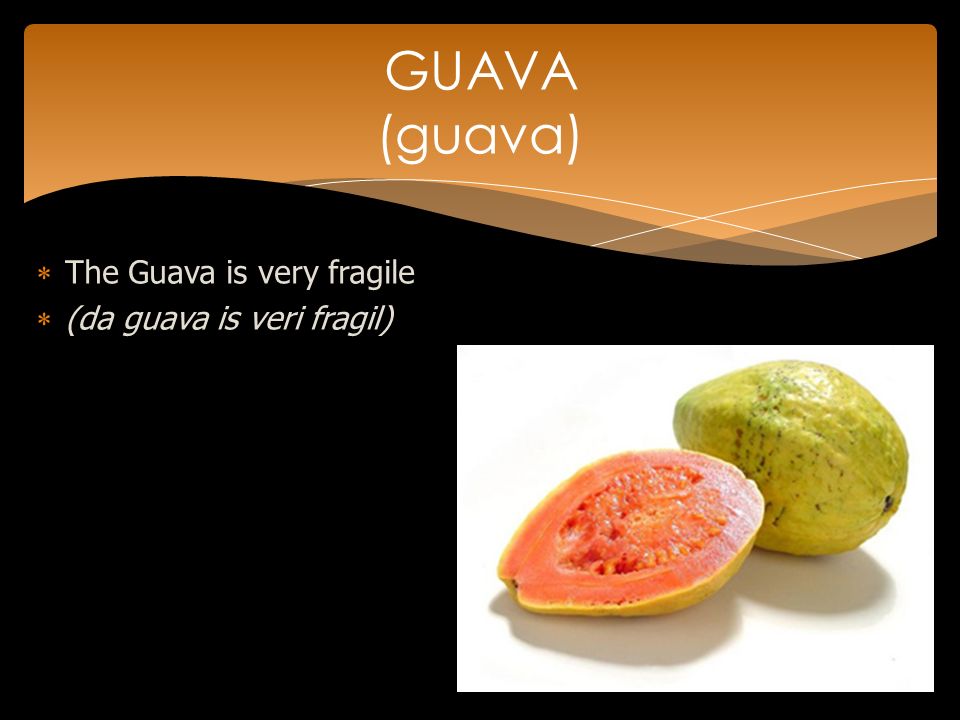 GUAVA
(guava)

* The Guava is very fragile
* (da guava is veri fragil)